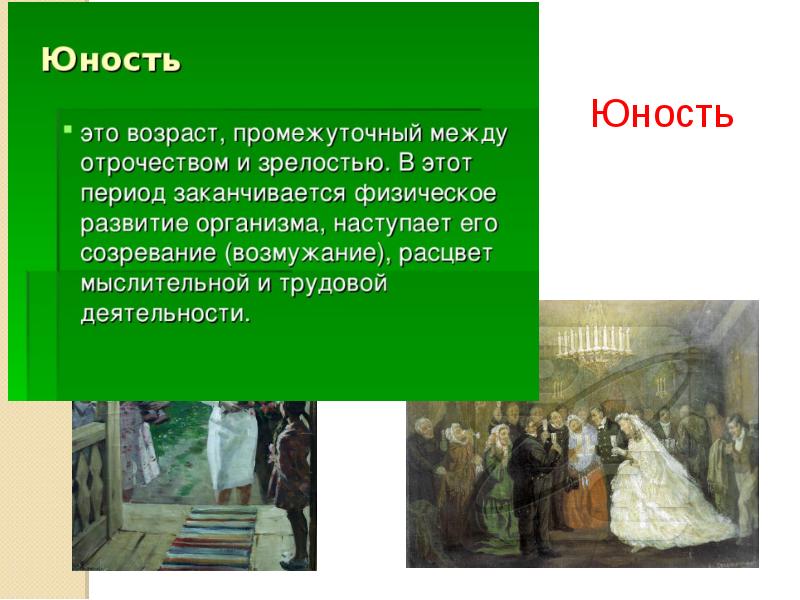 Юность

это возраст, промежуточный между отрочеством и зрелостью. В этот период заканчивается физическое развитие организма, наступает его созревание (возмужание), расцвет мыслительной и трудовой деятельности.

Юность